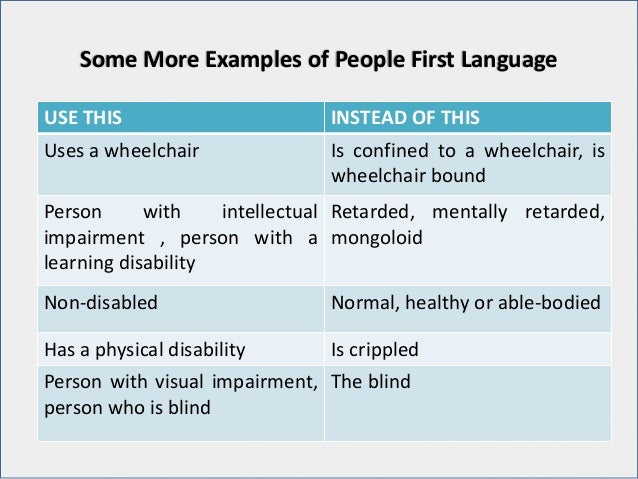 Some More Examples of People First Language

| USE THIS | INSTEAD OF THIS |
|---|---|
| Uses a wheelchair | Is confined to a wheelchair, is wheelchair bound |
| Person with intellectual impairment , person with a learning disability | Retarded, mentally retarded, mongoloid |
| Non-disabled | Normal, healthy or able-bodied |
| Has a physical disability | Is crippled |
| Person with visual impairment, person who is blind | The blind |